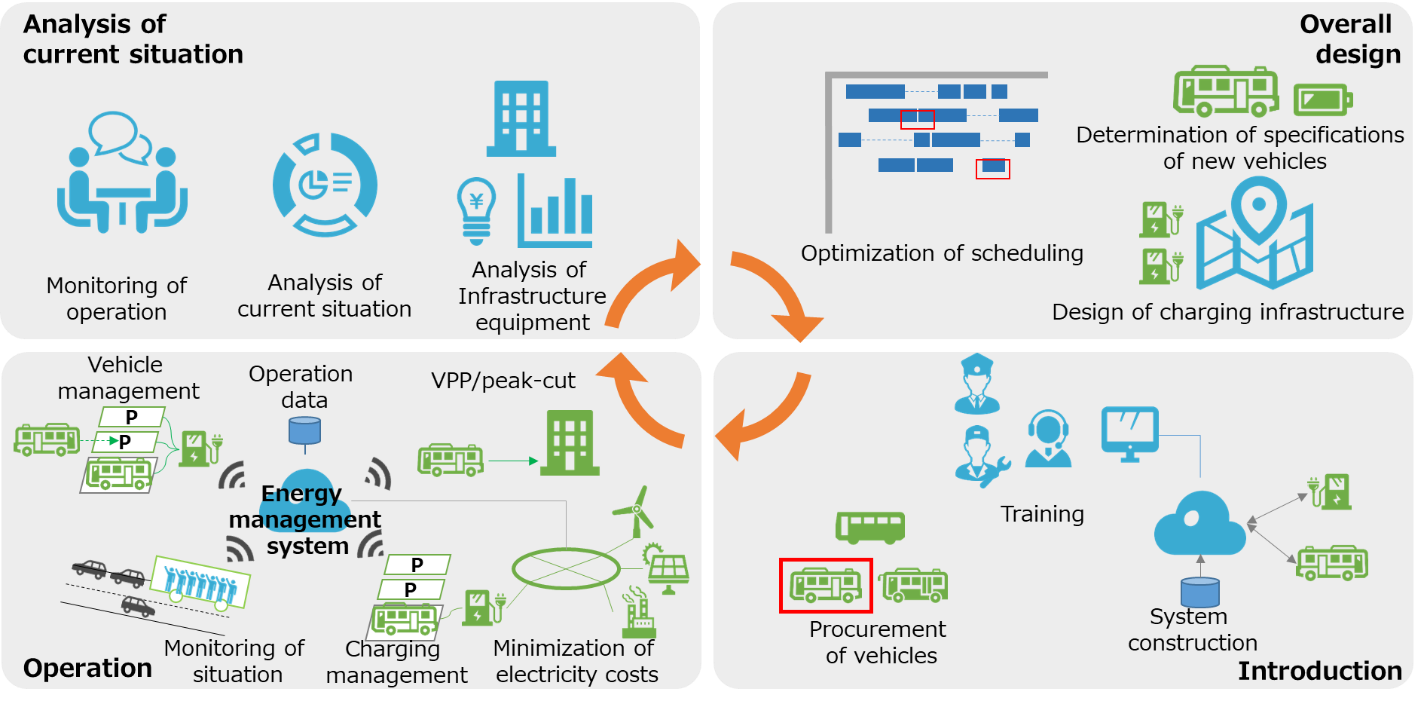 Analysis of current situation

Monitoring of operation

Analysis of current situation

¥

Analysis of Infrastructure equipment

Overall design

Optimization of scheduling

Determination of specifications of new vehicles

Design of charging infrastructure

Vehicle management

P

P

Operation data

VPP/peak-cut

Energy management system

P

P

Monitoring of situation

Charging management

Minimization of electricity costs

Operation

Training

Procurement of vehicles

System construction

Introduction